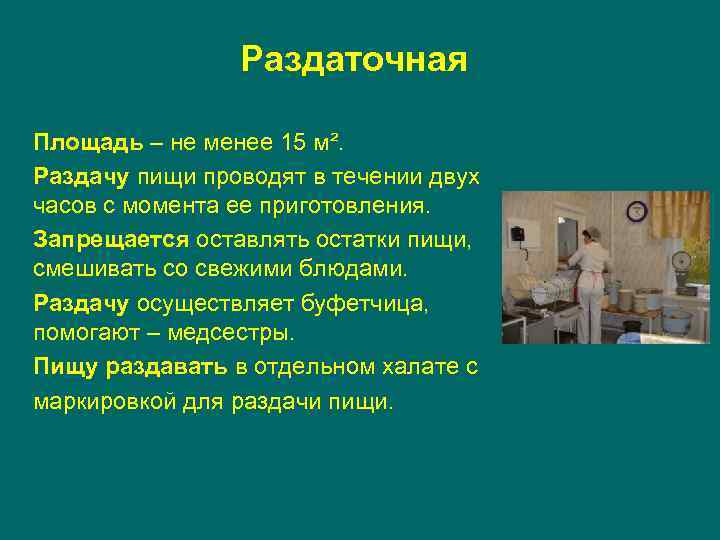 Раздаточная

Площадь – не менее 15 м².

Раздачу пищи проводят в течении двух часов с момента ее приготовления.

Запрещается оставлять остатки пищи, смешивать со свежими блюдами.

Раздачу осуществляет буфетчица, помогают – медсестры.

Пищу раздавать в отдельном халате с маркировкой для раздачи пищи.